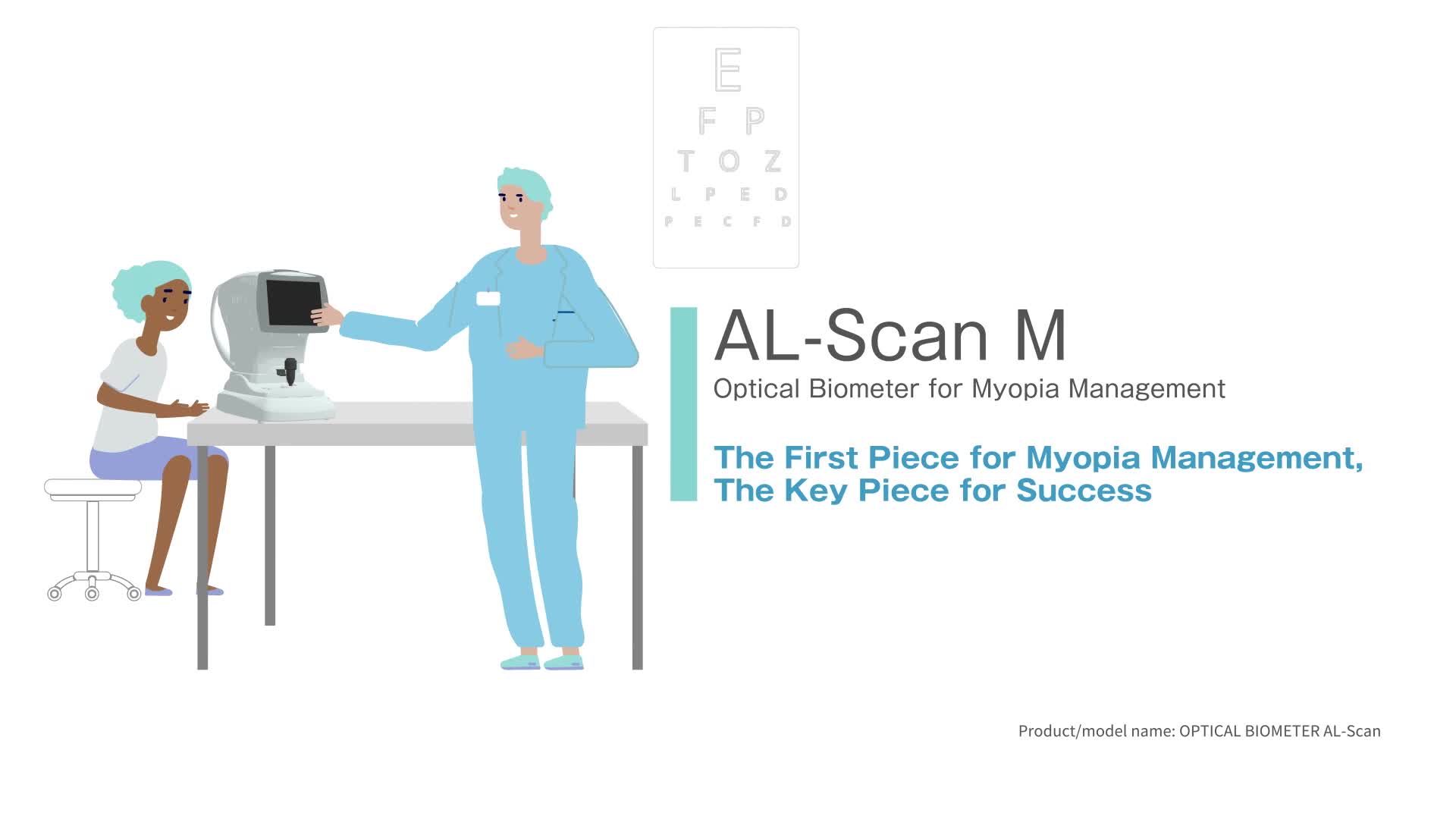 E
F P
T O Z
L P E D
P E C F D

AL-Scan M
Optical Biometer for Myopia Management

The First Piece for Myopia Management,
The Key Piece for Success

Product/model name: OPTICAL BIOMETER AL-Scan